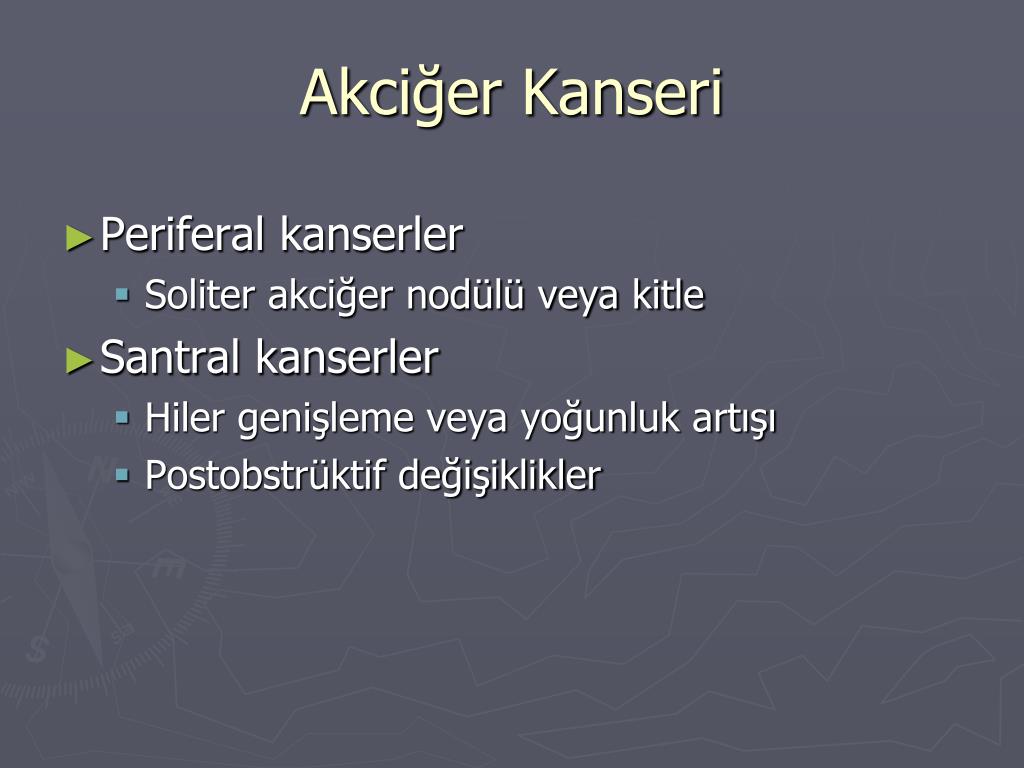 Akciğer Kanseri

►Periferal kanserler
▪ Soliter akciğer nodülü veya kitle
►Santral kanserler
▪ Hiler genişleme veya yoğunluk artışı
▪ Postobstrüktif değişiklikler